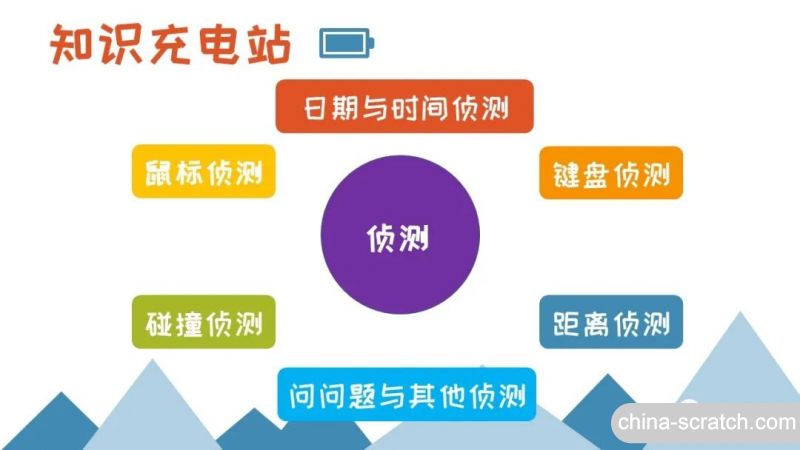 知识充电站

日期与时间侦测

鼠标侦测

键盘侦测

侦测

碰撞侦测

距离侦测

问问题与其他侦测

china-scratch.com